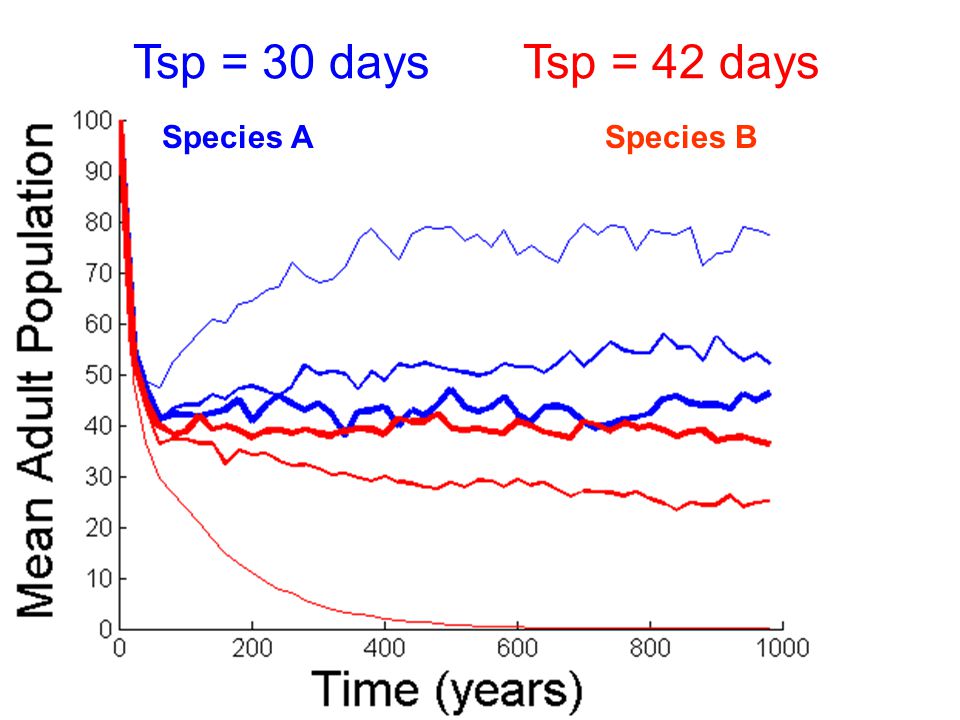 Tsp = 30 days Tsp = 42 days

Species A

Species B

Mean Adult Population

100
90
80
70
60
50
40
30
20
10
0

0 200 400 600 800 1000

Time (years)